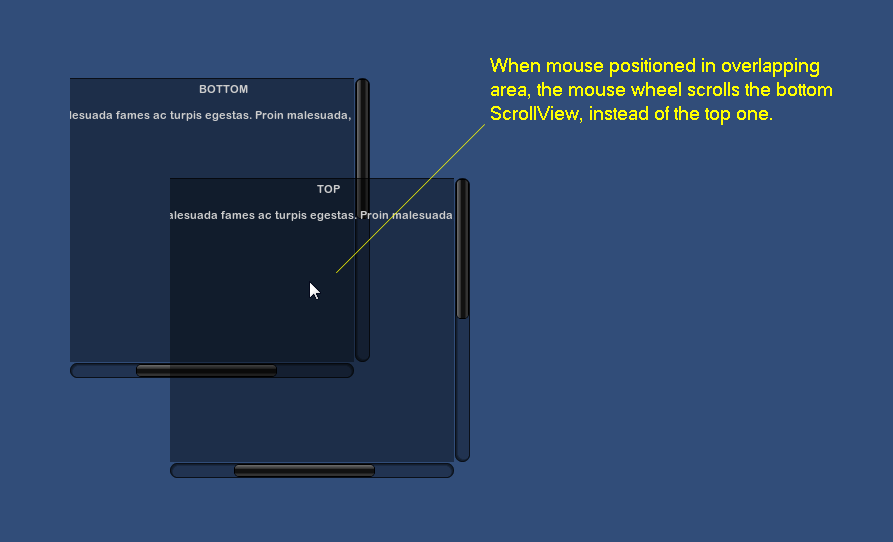 BOTTOM

lesuada fames ac turpis egestas. Proin malesuada,

TOP

alesuada fames ac turpis egestas. Proin malesuada

When mouse positioned in overlapping area, the mouse wheel scrolls the bottom ScrollView, instead of the top one.